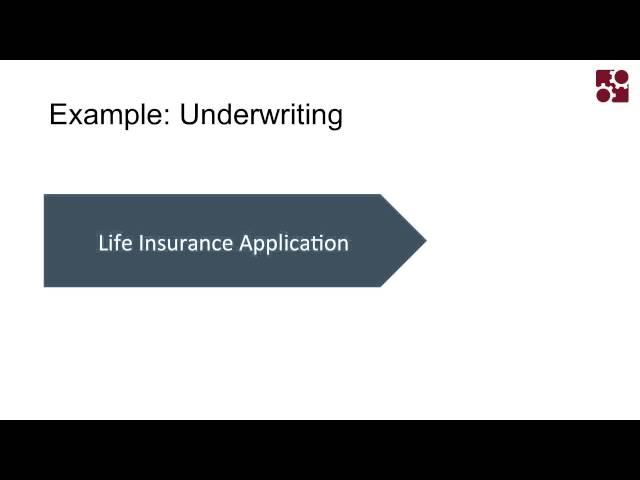 Example: Underwriting

Life Insurance Application